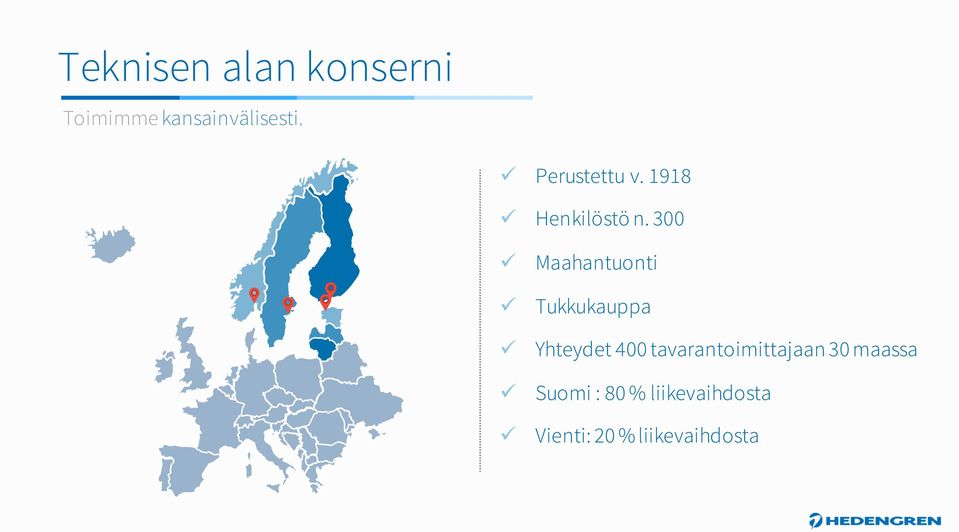 Teknisen alan konserni

Toimimme kansainvälisesti.

✓ Perustettu v. 1918
✓ Henkilöstö n. 300
✓ Maahantuonti
✓ Tukkukauppa
✓ Yhteydet 400 tavarantoimittajaan 30 maassa
✓ Suomi : 80 % liikevaihdosta
✓ Vienti: 20 % liikevaihdosta

HEDENGREN